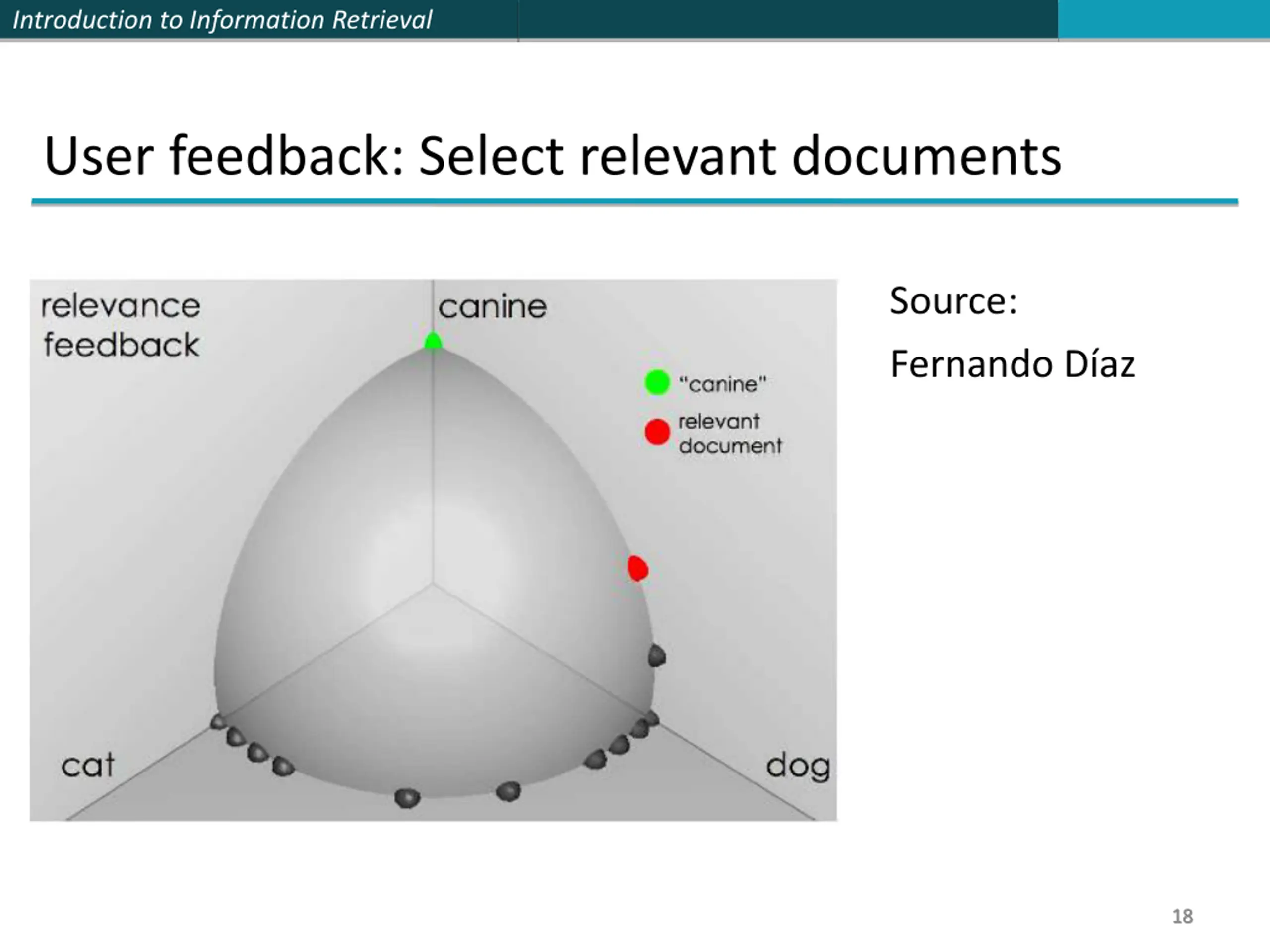 Introduction to Information Retrieval

User feedback: Select relevant documents

relevance feedback

canine

"canine"

relevant document

cat

dog

Source:

Fernando Díaz

18